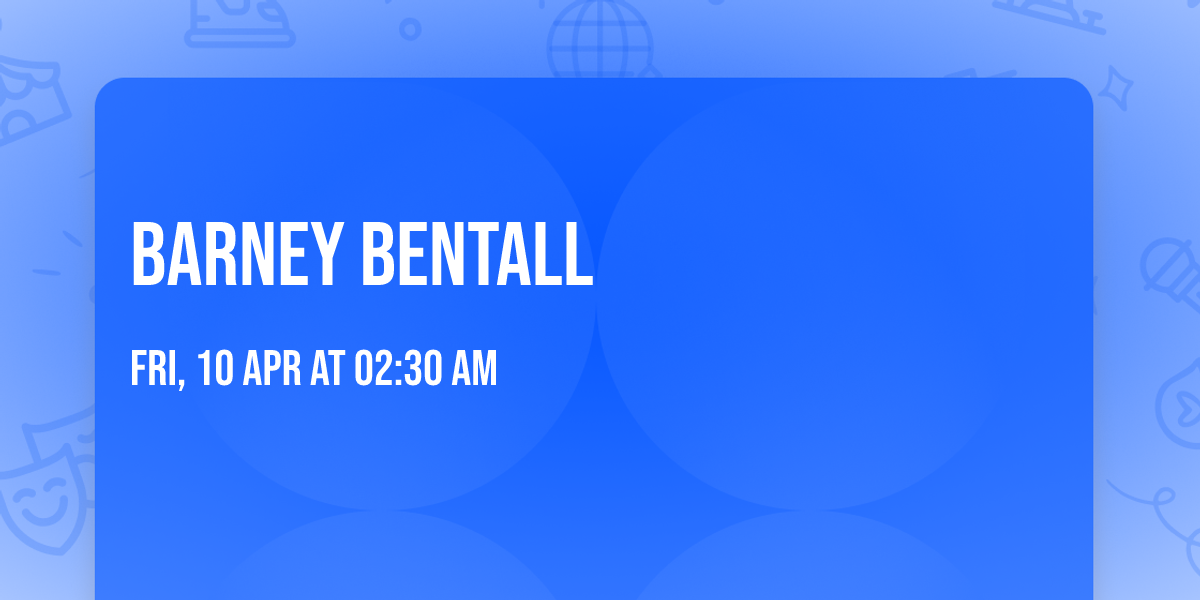 BARNEY BENTALL

FRI, 10 APR AT 02:30 AM